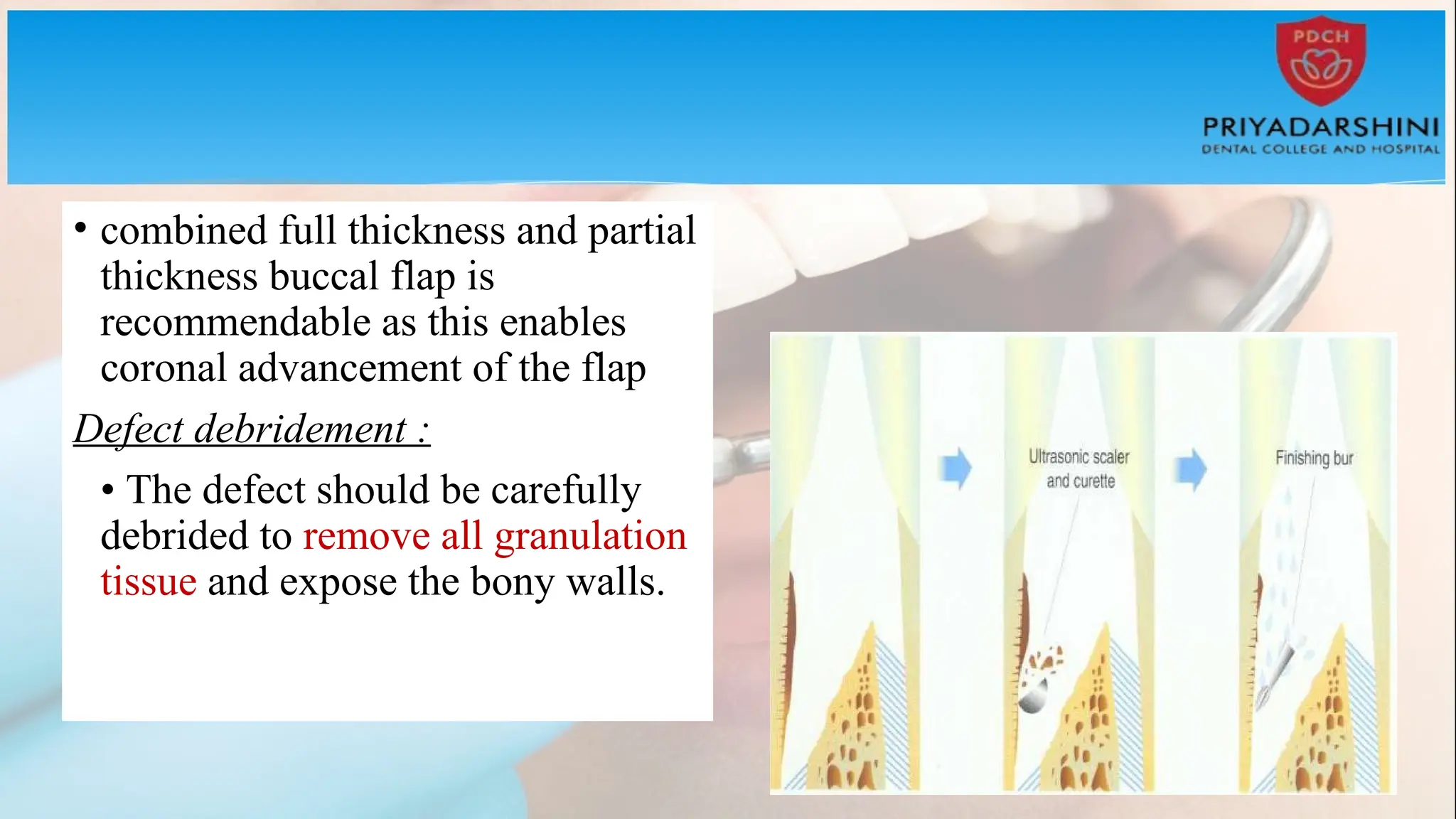 PDCH
PRIYADARSHINI
DENTAL COLLEGE AND HOSPITAL

• combined full thickness and partial thickness buccal flap is recommendable as this enables coronal advancement of the flap

Defect debridement :

• The defect should be carefully debrided to remove all granulation tissue and expose the bony walls.

Ultrasonic scaler and curette

Finishing bur